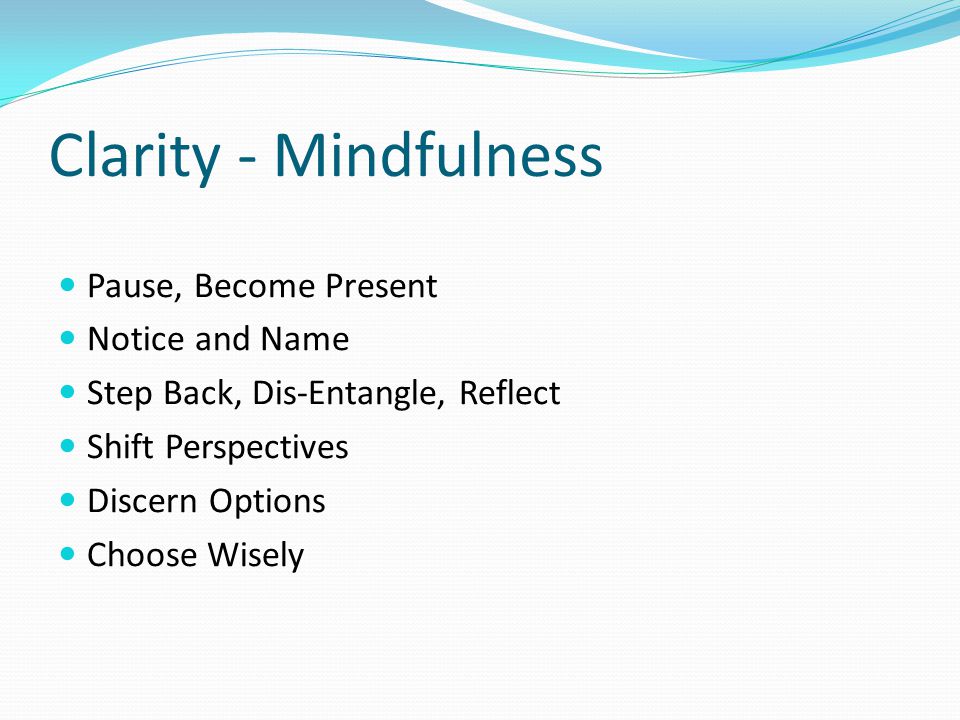 Clarity - Mindfulness

- Pause, Become Present
- Notice and Name
- Step Back, Dis-Entangle, Reflect
- Shift Perspectives
- Discern Options
- Choose Wisely